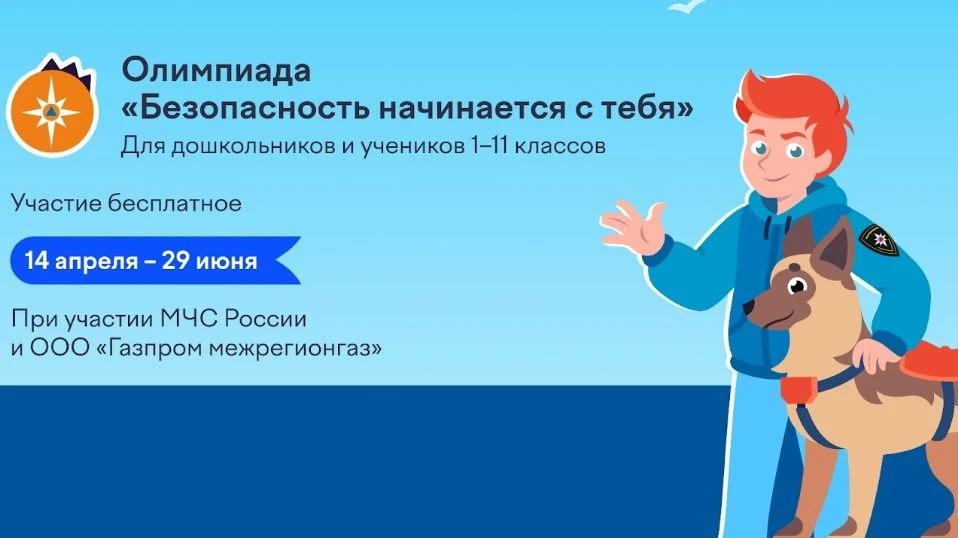 Олимпиада
«Безопасность начинается с тебя»
Для дошкольников и учеников 1–11 классов

Участие бесплатное

14 апреля – 29 июня

При участии МЧС России
и ООО «Газпром межрегионгаз»